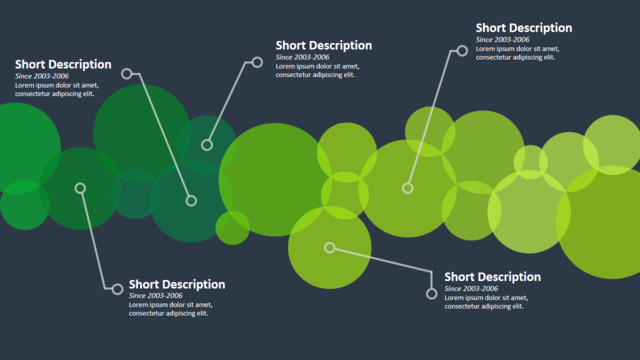 Short Description
Since 2003-2006
Lorem ipsum dolor sit amet, consectetur adipiscing elit.

Short Description
Since 2003-2006
Lorem ipsum dolor sit amet, consectetur adipiscing elit.

Short Description
Since 2003-2006
Lorem ipsum dolor sit amet, consectetur adipiscing elit.

Short Description
Since 2003-2006
Lorem ipsum dolor sit amet, consectetur adipiscing elit.

Short Description
Since 2003-2006
Lorem ipsum dolor sit amet, consectetur adipiscing elit.